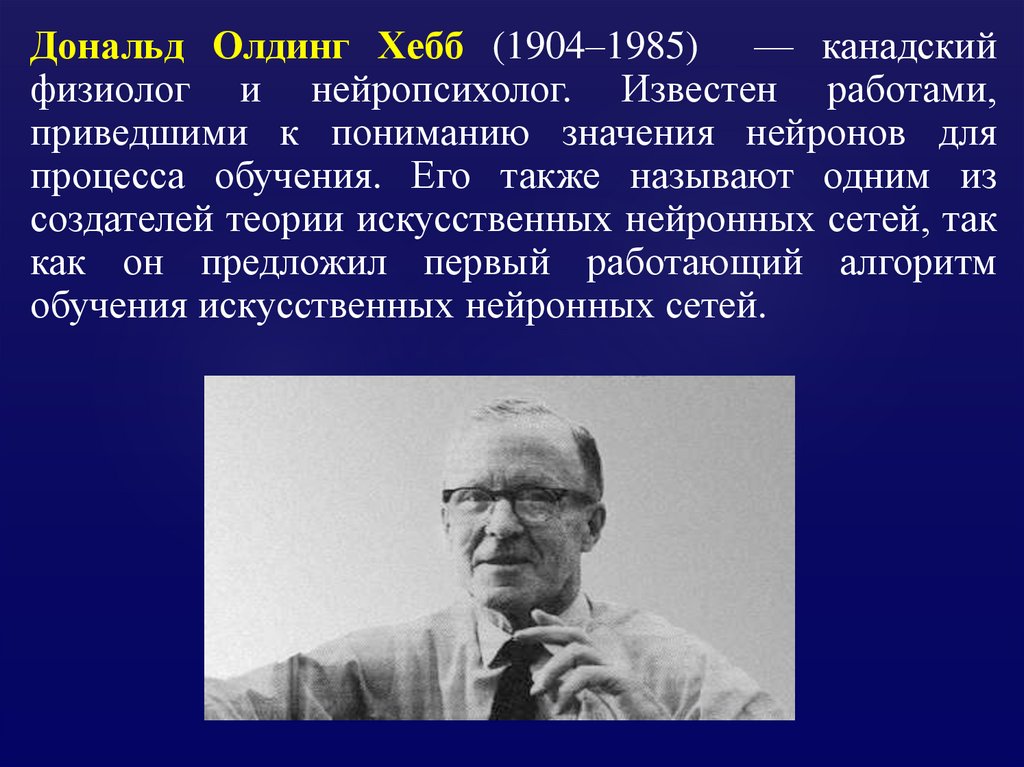 Дональд Олдинг Хебб (1904–1985) — канадский физиолог и нейропсихолог. Известен работами, приведшими к пониманию значения нейронов для процесса обучения. Его также называют одним из создателей теории искусственных нейронных сетей, так как он предложил первый работающий алгоритм обучения искусственных нейронных сетей.